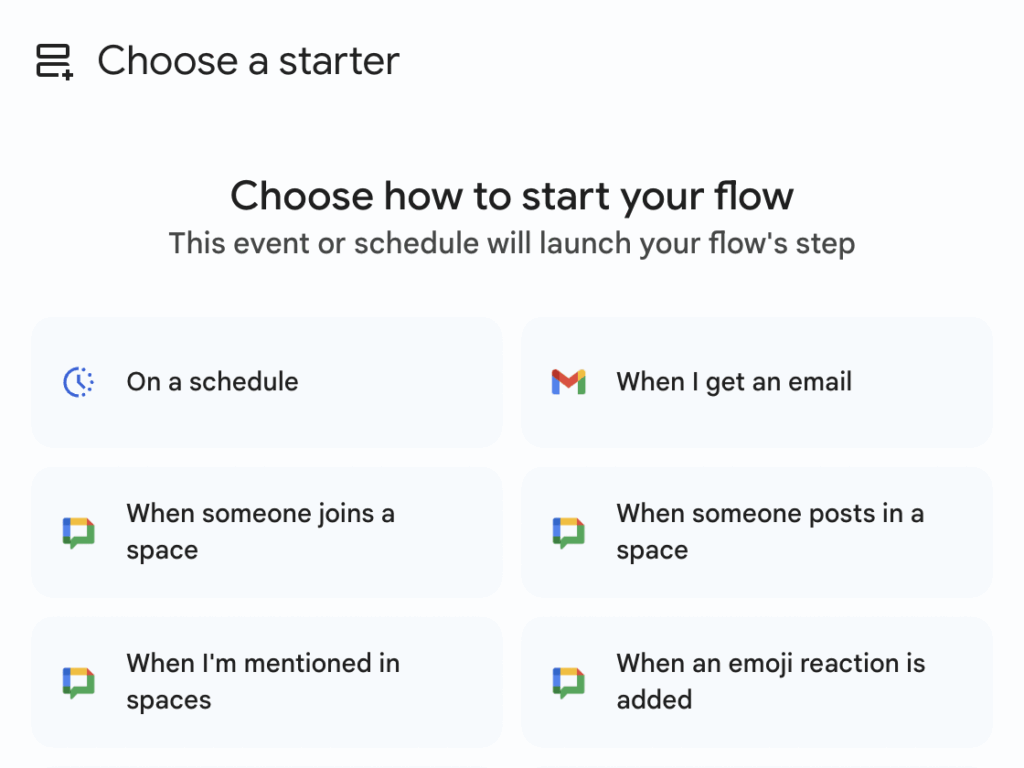 Choose a starter

Choose how to start your flow
This event or schedule will launch your flow's step

On a schedule

When I get an email

When someone joins a space

When someone posts in a space

When I'm mentioned in spaces

When an emoji reaction is added